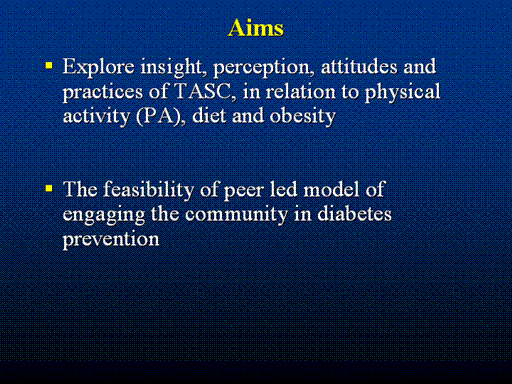 Aims

▪ Explore insight, perception, attitudes and practices of TASC, in relation to physical activity (PA), diet and obesity

▪ The feasibility of peer led model of engaging the community in diabetes prevention